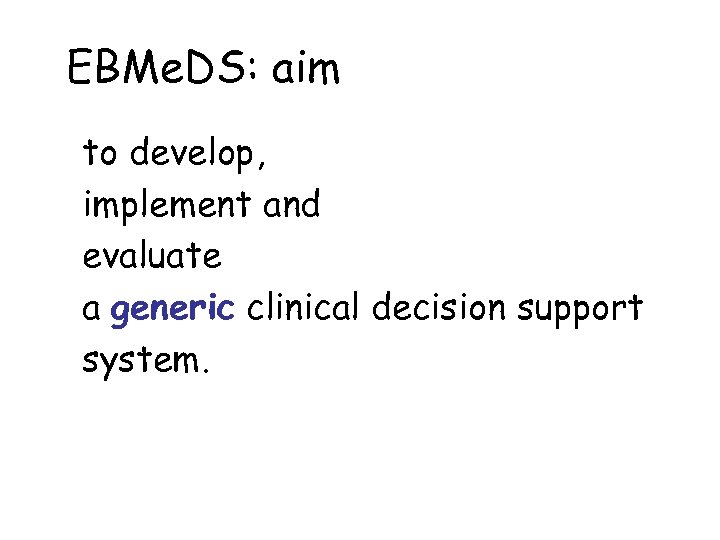 EBMeDS: aim

to develop,
implement and
evaluate
a generic clinical decision support system.